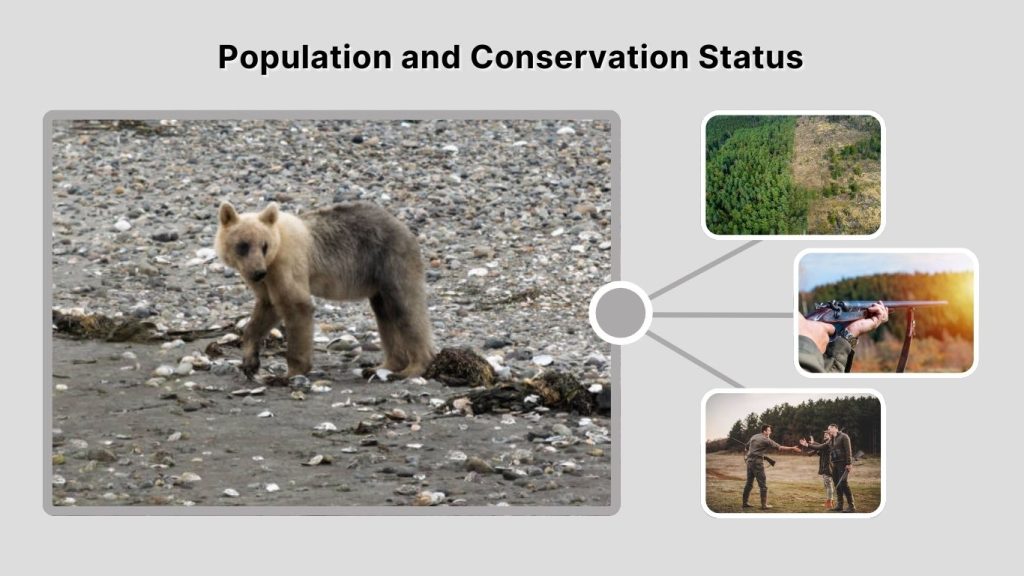 Population and Conservation Status